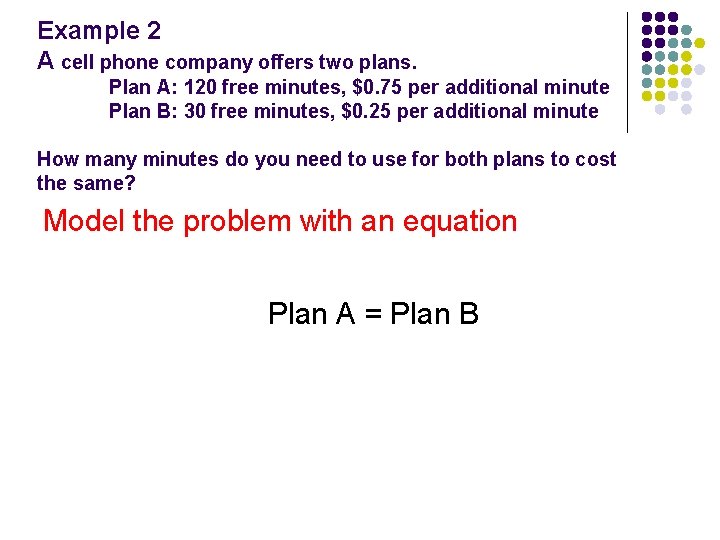 Example 2
A cell phone company offers two plans.
Plan A: 120 free minutes, \$0.75 per additional minute
Plan B: 30 free minutes, \$0.25 per additional minute

How many minutes do you need to use for both plans to cost the same?

Model the problem with an equation

Plan A = Plan B